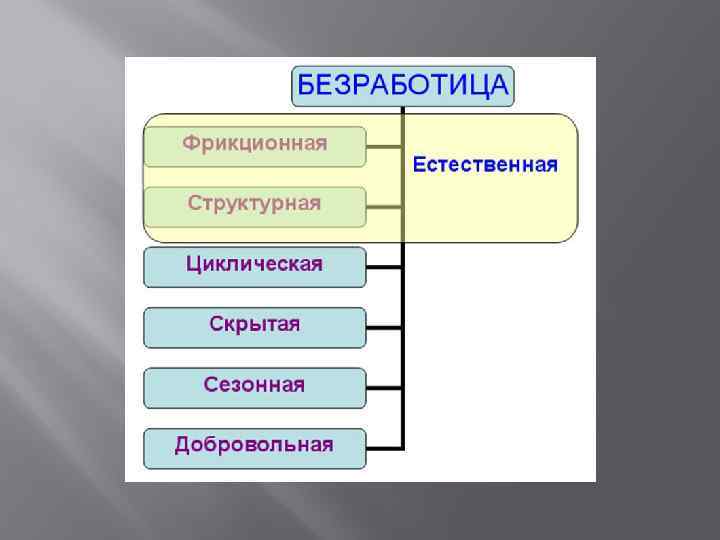 БЕЗРАБОТИЦА

Фрикционная

Структурная

Естественная

Циклическая

Скрытая

Сезонная

Добровольная